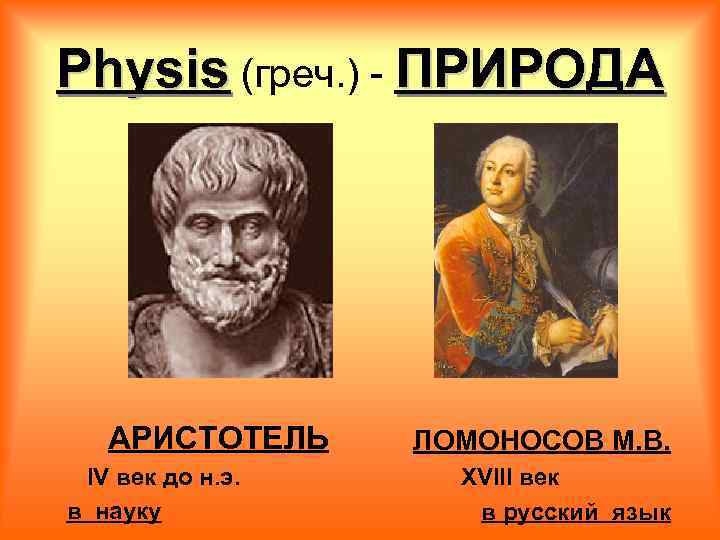 Physis (греч.) - ПРИРОДА

АРИСТОТЕЛЬ
IV век до н.э.
в науку

ЛОМОНОСОВ М.В.
XVIII век
в русский язык